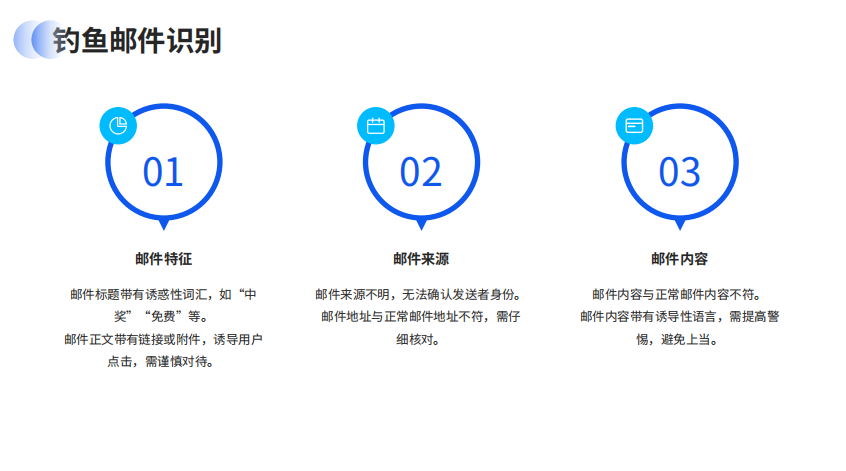 钓鱼邮件识别

01

邮件特征

邮件标题带有诱惑性词汇，如“中奖”“免费”等。
邮件正文带有链接或附件，诱导用户点击，需谨慎对待。

02

邮件来源

邮件来源不明，无法确认发送者身份。
邮件地址与正常邮件地址不符，需仔细核对。

03

邮件内容

邮件内容与正常邮件内容不符。
邮件内容带有诱导性语言，需提高警惕，避免上当。